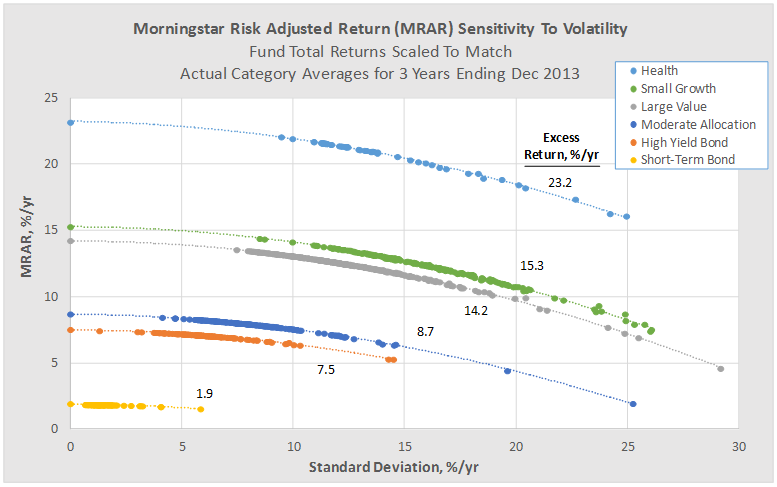 Morningstar Risk Adjusted Return (MRAR) Sensitivity To Volatility
Fund Total Returns Scaled To Match
Actual Category Averages for 3 Years Ending Dec 2013

Health
Small Growth
Large Value
Moderate Allocation
High Yield Bond
Short-Term Bond

Excess Return, %/yr

23.2
15.3
14.2
8.7
7.5
1.9

MRAR, %/yr
25
20
15
10
5
0

0
5
10
15
20
25
30
Standard Deviation, %/yr